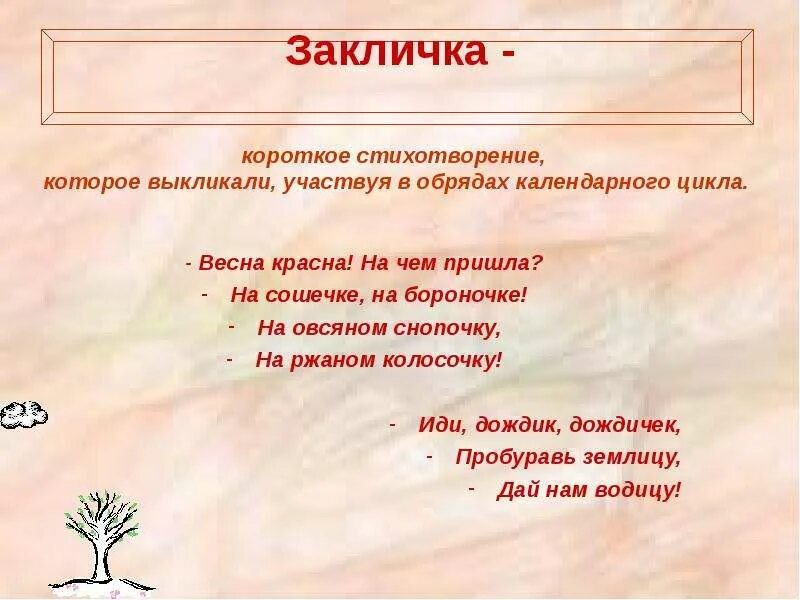 Закличка -

короткое стихотворение, которое выкликали, участвуя в обрядах календарного цикла.

- Весна красна! На чем пришла?
- На сошечке, на бороночке!
- На овсяном снопочку,
- На ржаном колосочку!

- Иди, дождик, дождичек,
- Пробуравь землицу,
- Дай нам водицу!